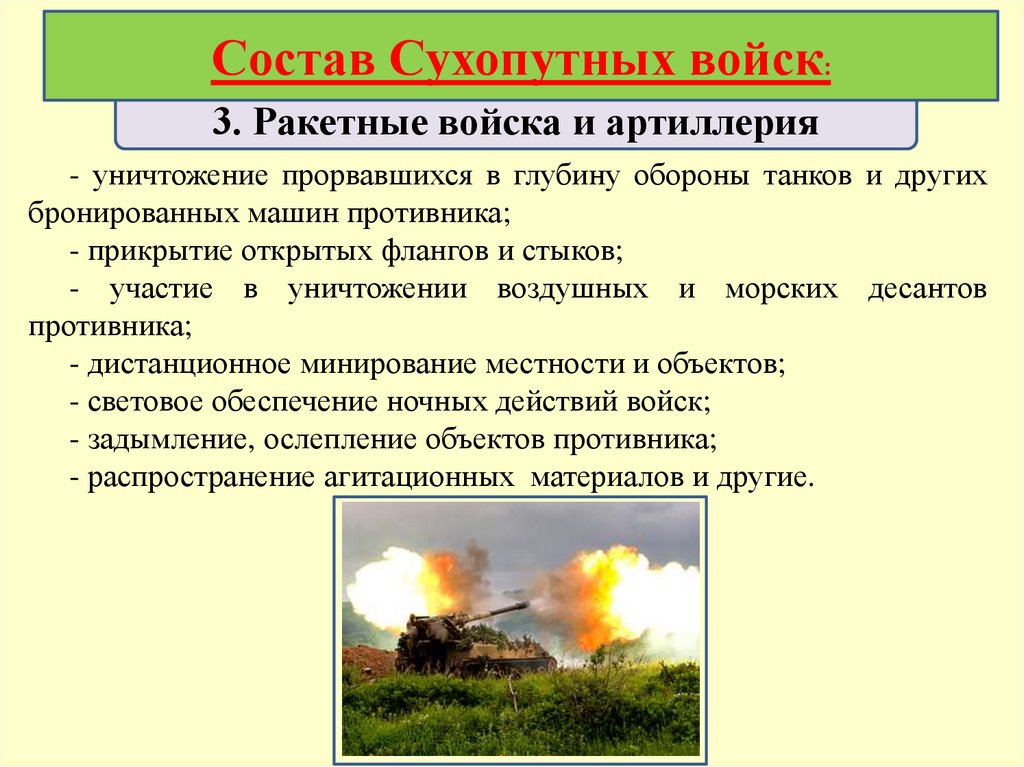 Состав Сухопутных войск:

3. Ракетные войска и артиллерия

- уничтожение прорвавшихся в глубину обороны танков и других бронированных машин противника;
- прикрытие открытых флангов и стыков;
- участие в уничтожении воздушных и морских десантов противника;
- дистанционное минирование местности и объектов;
- световое обеспечение ночных действий войск;
- задымление, ослепление объектов противника;
- распространение агитационных материалов и другие.